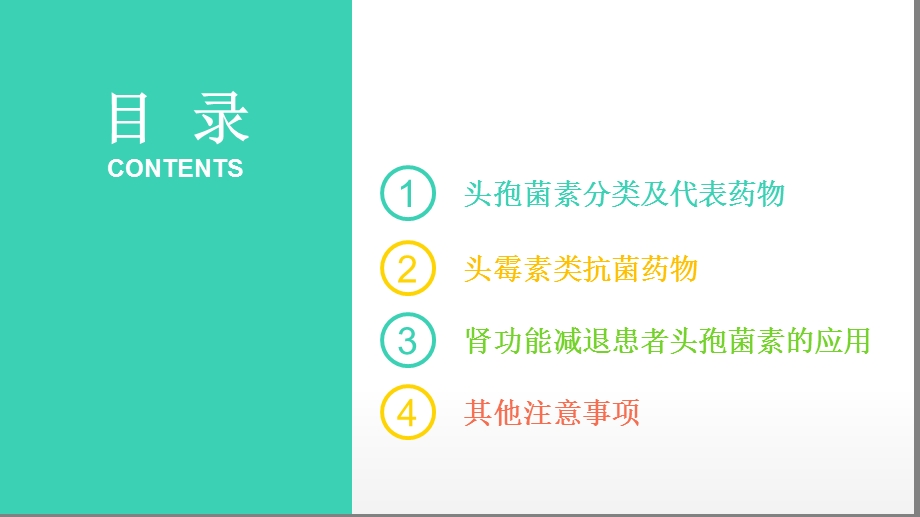 目 录
CONTENTS

1 头孢菌素分类及代表药物

2 头霉素类抗菌药物

3 肾功能减退患者头孢菌素的应用

4 其他注意事项